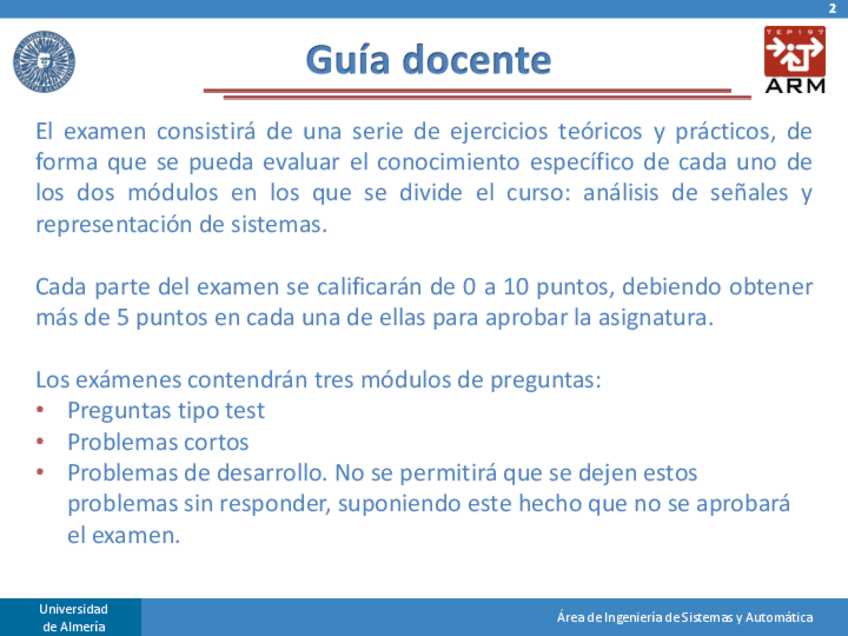 2

Guía docente

TEP197
ARM

El examen consistirá de una serie de ejercicios teóricos y prácticos, de forma que se pueda evaluar el conocimiento específico de cada uno de los dos módulos en los que se divide el curso: análisis de señales y representación de sistemas.

Cada parte del examen se calificarán de 0 a 10 puntos, debiendo obtener más de 5 puntos en cada una de ellas para aprobar la asignatura.

Los exámenes contendrán tres módulos de preguntas:
• Preguntas tipo test
• Problemas cortos
• Problemas de desarrollo. No se permitirá que se dejen estos problemas sin responder, suponiendo este hecho que no se aprobará el examen.

Universidad de Almería

Área de Ingeniería de Sistemas y Automática